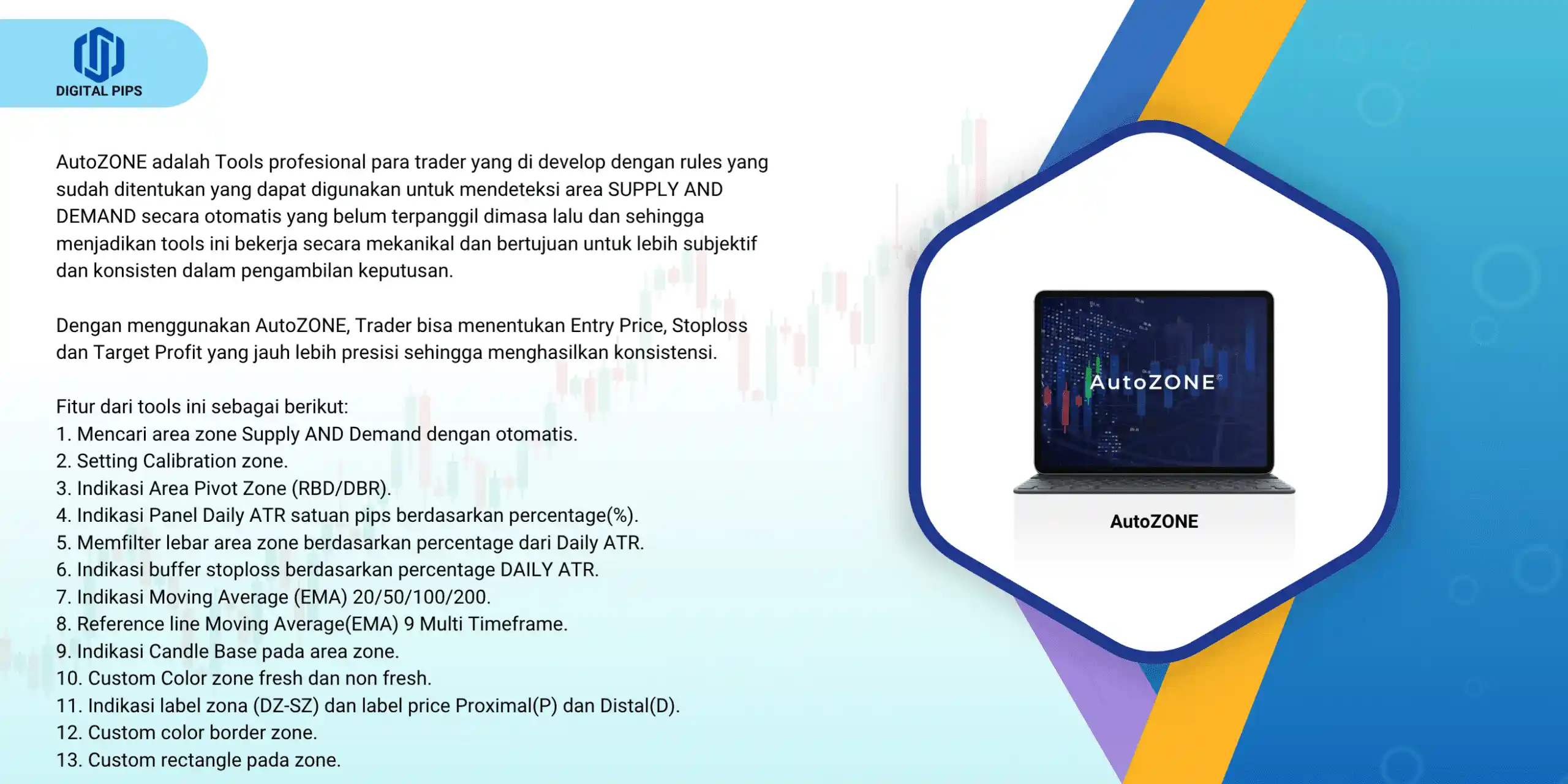 DIGITAL PIPS

AutoZONE adalah Tools profesional para trader yang di develop dengan rules yang sudah ditentukan yang dapat digunakan untuk mendeteksi area SUPPLY AND DEMAND secara otomatis yang belum terpanggil dimasa lalu dan sehingga menjadikan tools ini bekerja secara mekanikal dan bertujuan untuk lebih subjektif dan konsisten dalam pengambilan keputusan.

Dengan menggunakan AutoZONE, Trader bisa menentukan Entry Price, Stoploss dan Target Profit yang jauh lebih presisi sehingga menghasilkan konsistensi.

Fitur dari tools ini sebagai berikut:
1. Mencari area zone Supply AND Demand dengan otomatis.
2. Setting Calibration zone.
3. Indikasi Area Pivot Zone (RBD/DBR).
4. Indikasi Panel Daily ATR satuan pips berdasarkan percentage(%).
5. Memfilter lebar area zone berdasarkan percentage dari Daily ATR.
6. Indikasi buffer stoploss berdasarkan percentage DAILY ATR.
7. Indikasi Moving Average (EMA) 20/50/100/200.
8. Reference line Moving Average(EMA) 9 Multi Timeframe.
9. Indikasi Candle Base pada area zone.
10. Custom Color zone fresh dan non fresh.
11. Indikasi label zona (DZ-SZ) dan label price Proximal(P) dan Distal(D).
12. Custom color border zone.
13. Custom rectangle pada zone.

AutoZONE

AutoZONE